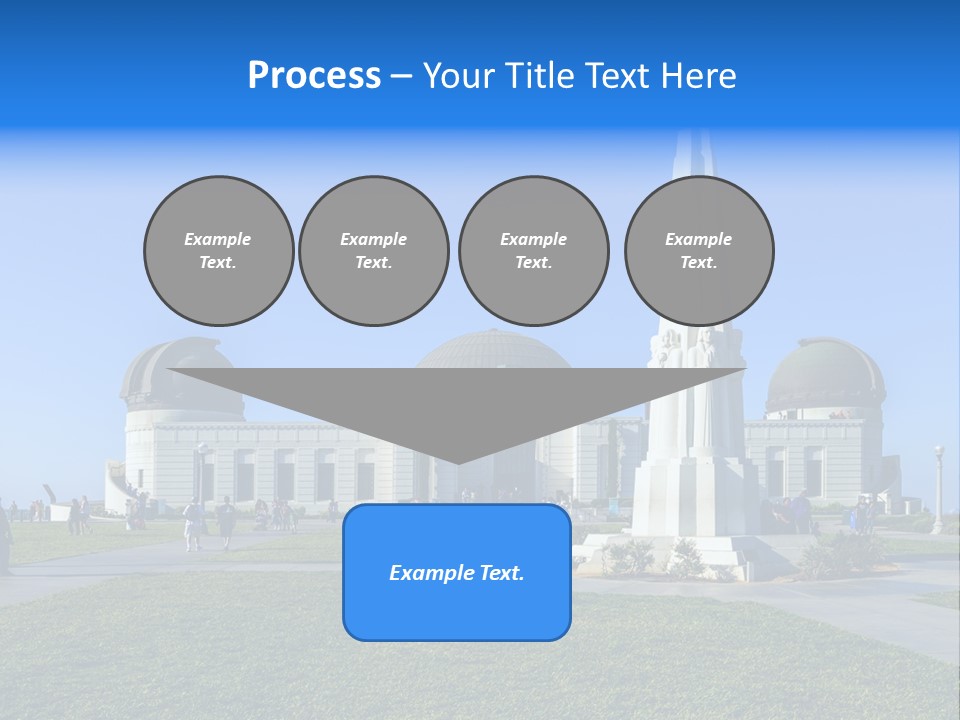 Process – Your Title Text Here

Example Text.

Example Text.

Example Text.

Example Text.

Example Text.